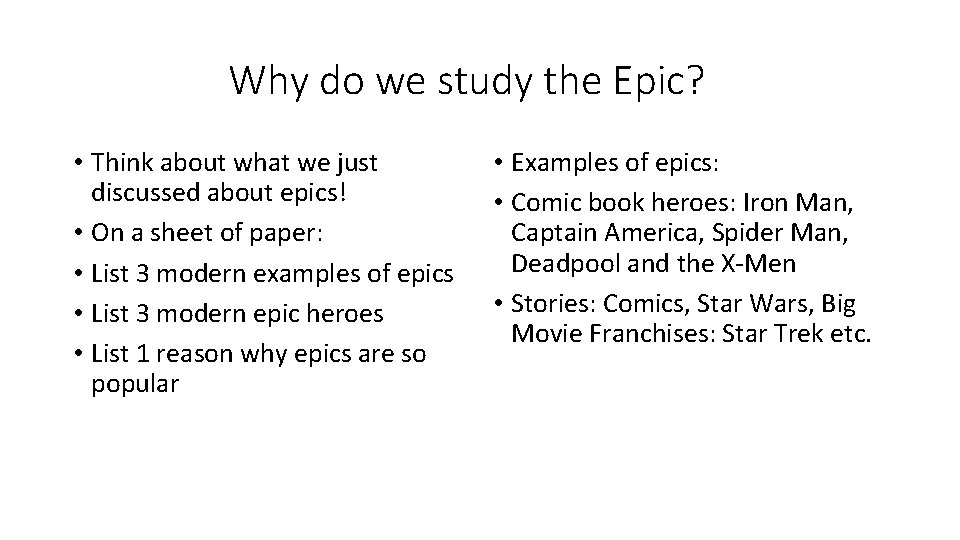 Why do we study the Epic?

• Think about what we just discussed about epics!
• On a sheet of paper:
• List 3 modern examples of epics
• List 3 modern epic heroes
• List 1 reason why epics are so popular

• Examples of epics:
• Comic book heroes: Iron Man, Captain America, Spider Man, Deadpool and the X-Men
• Stories: Comics, Star Wars, Big Movie Franchises: Star Trek etc.